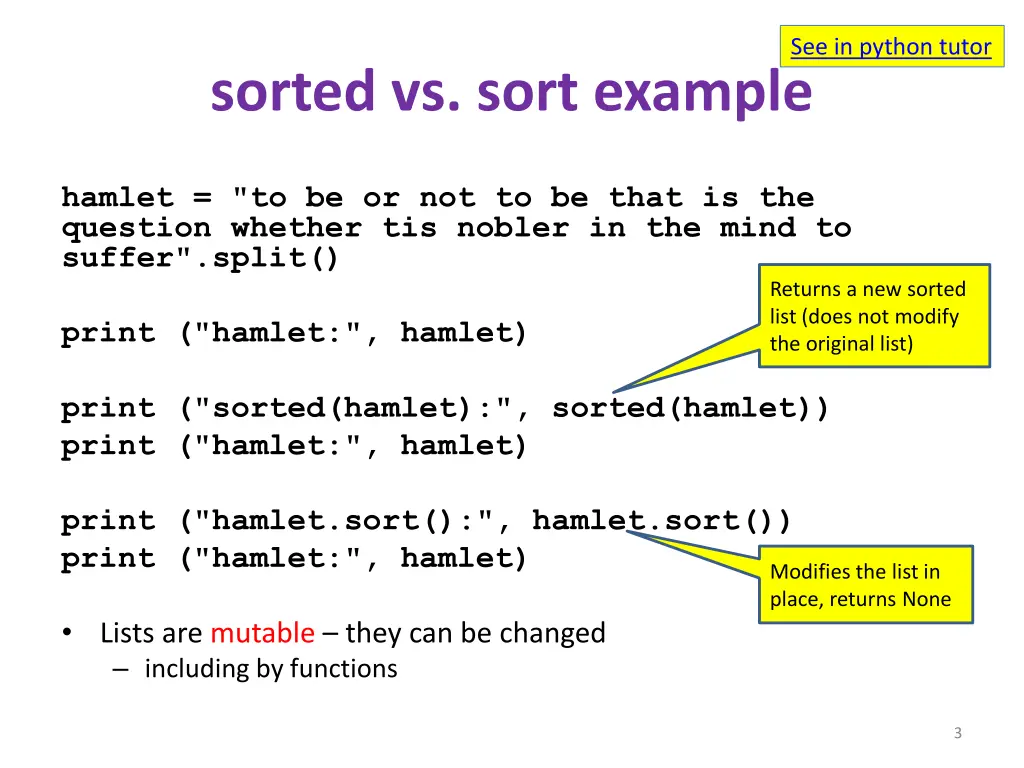 See in python tutor

sorted vs. sort example

hamlet = "to be or not to be that is the question whether tis nobler in the mind to suffer".split()

Returns a new sorted list (does not modify the original list)

print ("hamlet:", hamlet)

print ("sorted(hamlet):", sorted(hamlet))
print ("hamlet:", hamlet)

print ("hamlet.sort():", hamlet.sort())
print ("hamlet:", hamlet)

Modifies the list in place, returns None

• Lists are mutable – they can be changed
– including by functions

3